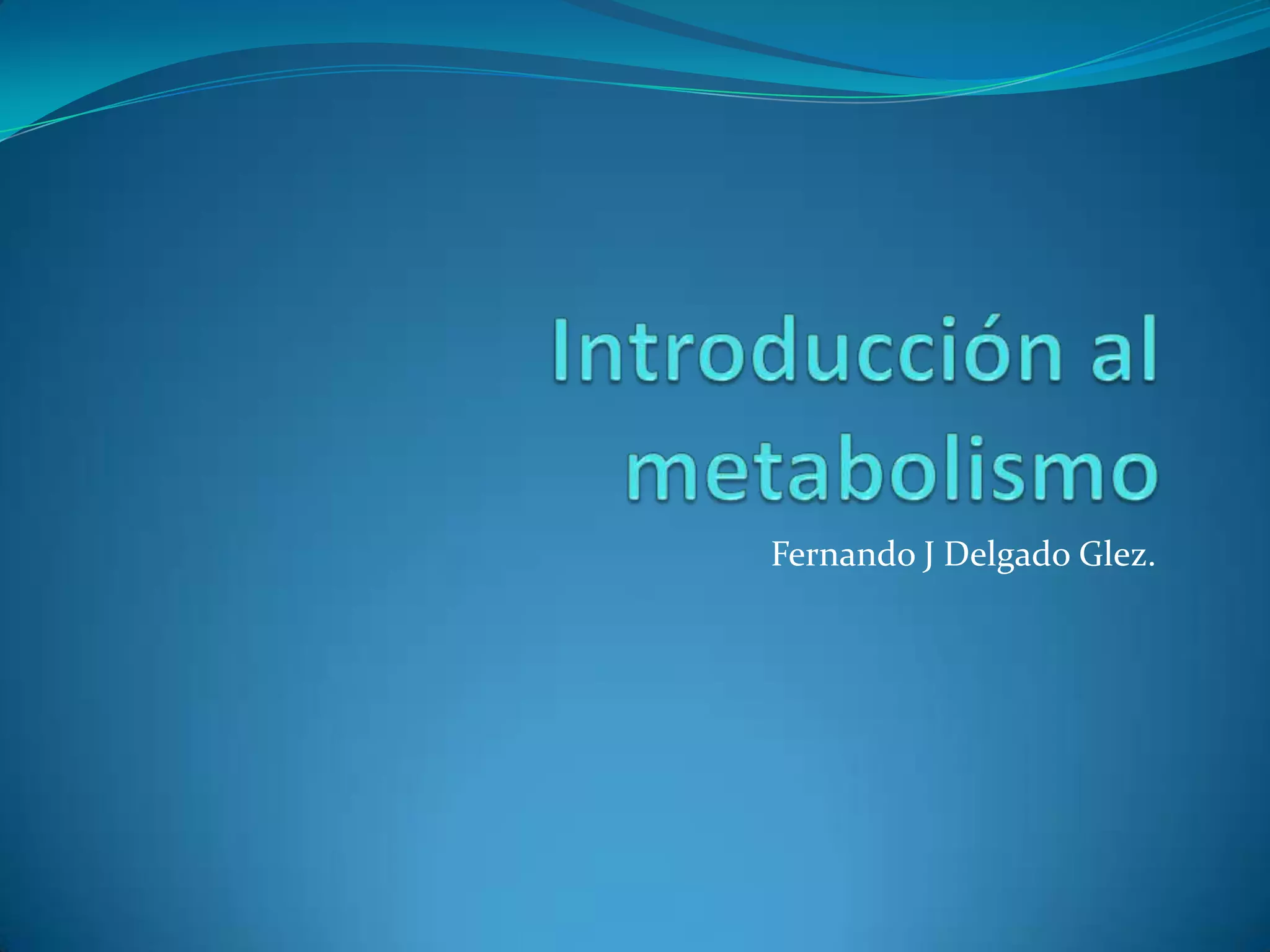 Introducción al metabolismo

Fernando J Delgado Glez.